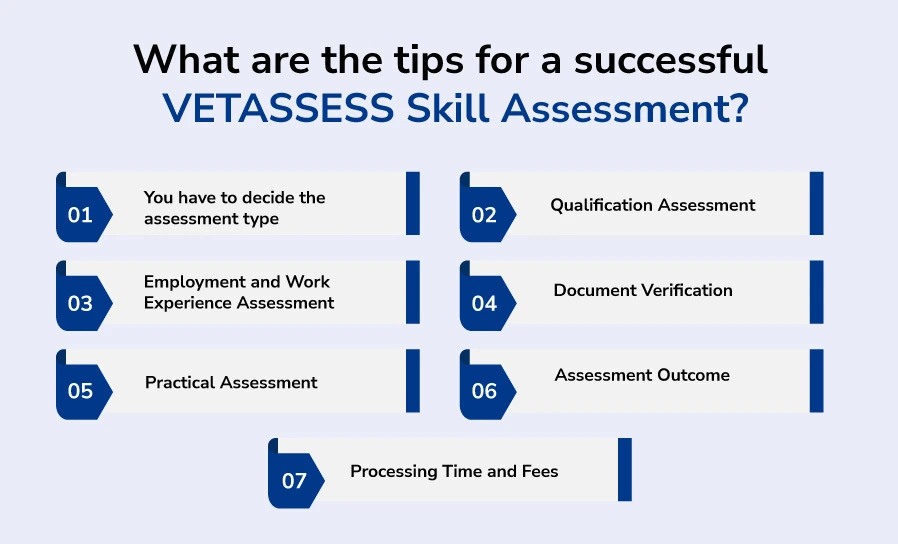 What are the tips for a successful VETASSESS Skill Assessment?

01 You have to decide the assessment type

02 Qualification Assessment

03 Employment and Work Experience Assessment

04 Document Verification

05 Practical Assessment

06 Assessment Outcome

07 Processing Time and Fees